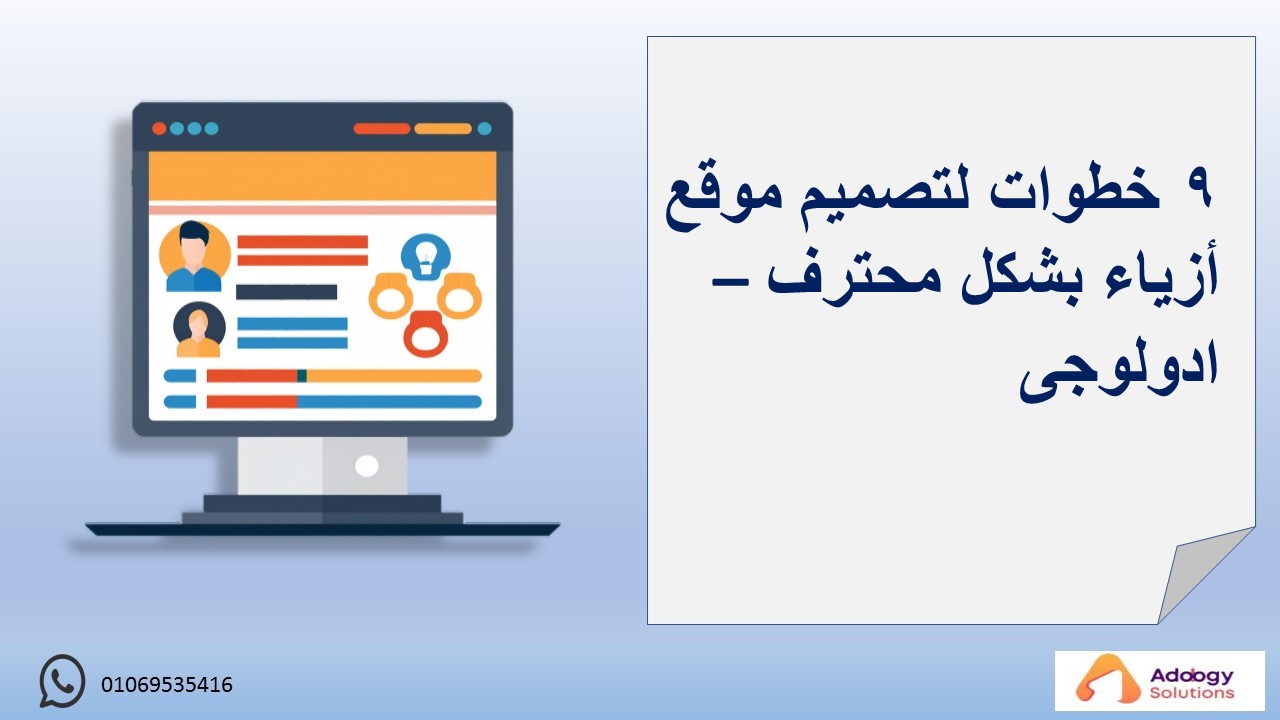 ٩ خطوات لتصميم موقع أزياء بشكل محترف – ادولوجى

01069535416

Adology Solutions